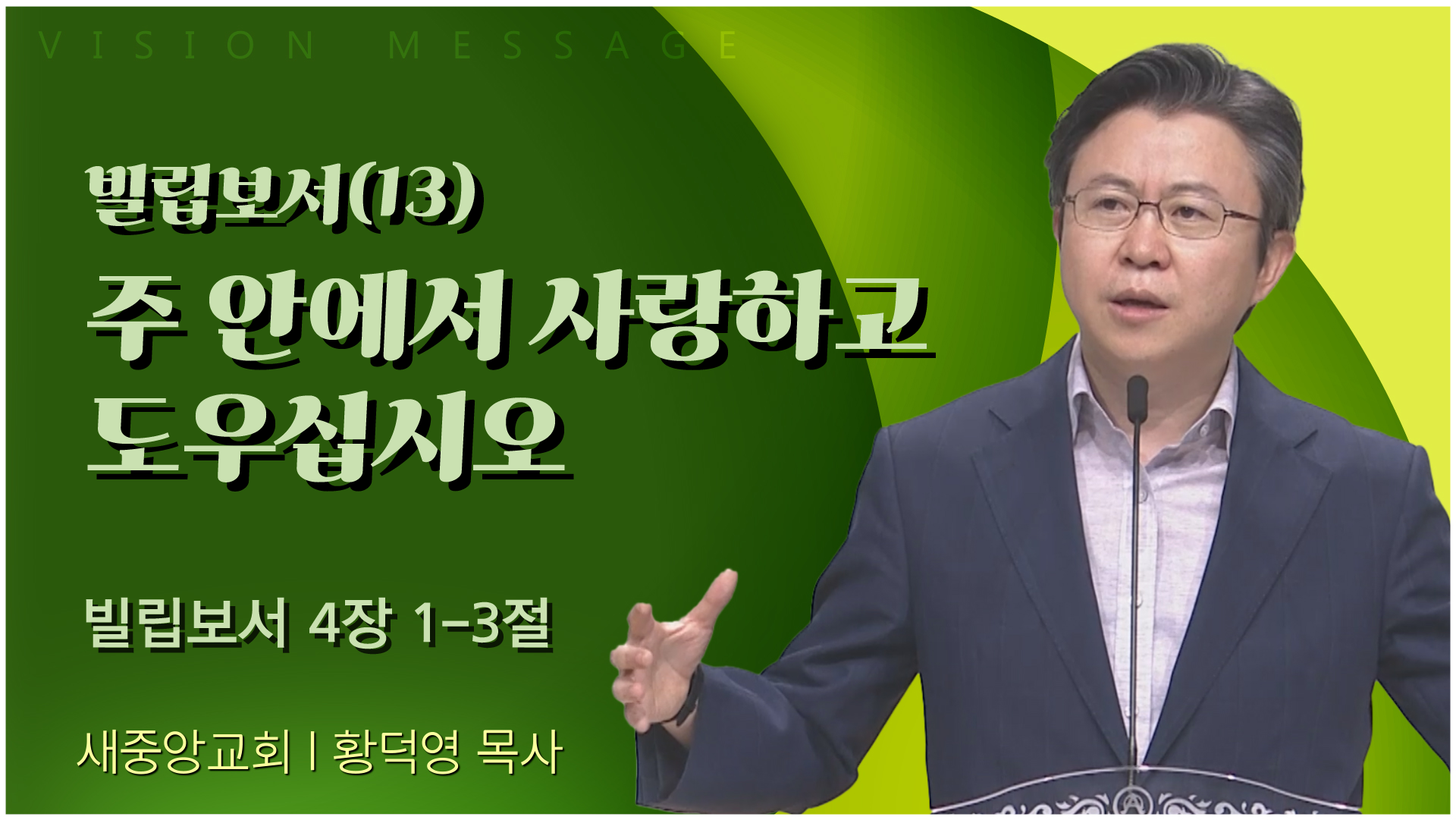 VISION MESSAGE

빌립보서(13)

주 안에서 사랑하고
도우십시오

빌립보서 4장 1-3절

새중앙교회 | 황덕영 목사